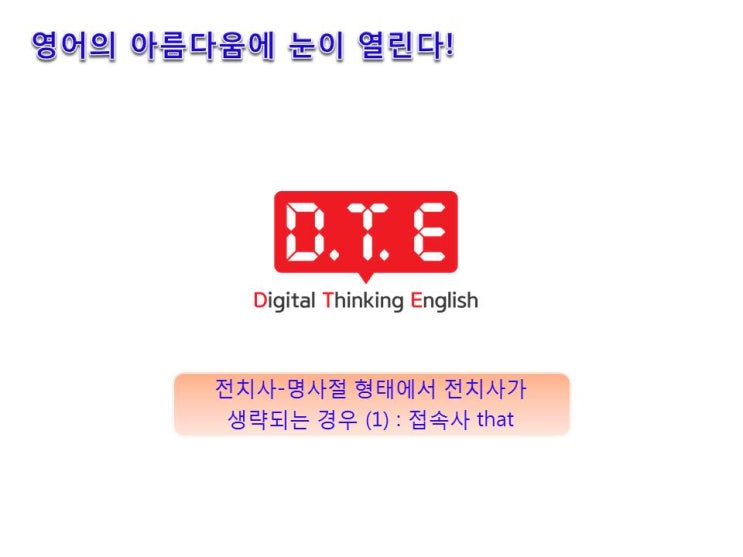 영어의 아름다움에 눈이 열린다!

D.T.E

Digital Thinking English

전치사-명사절 형태에서 전치사가 생략되는 경우 (1) : 접속사 that